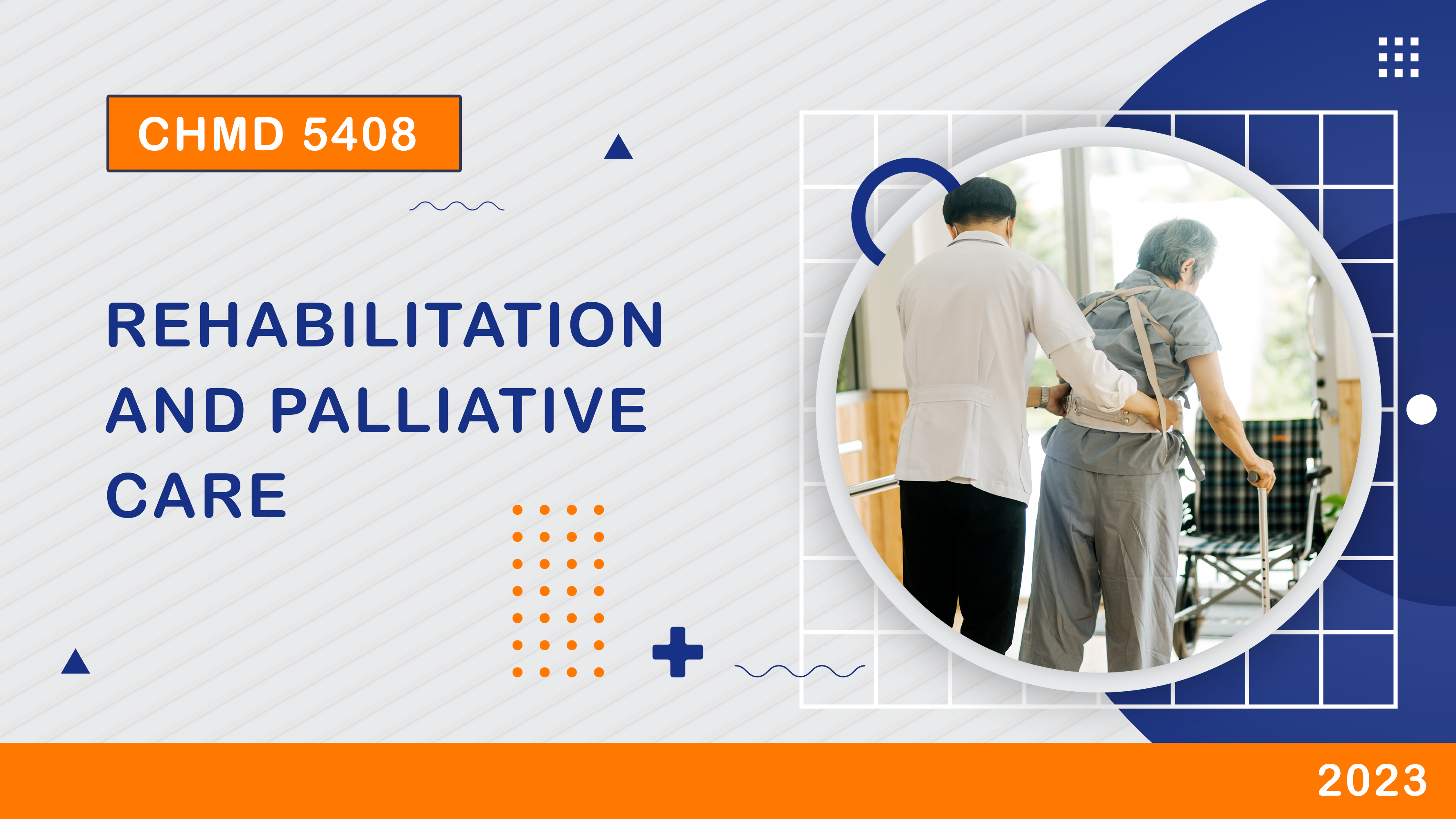 CHMD 5408

REHABILITATION AND PALLIATIVE CARE

2023